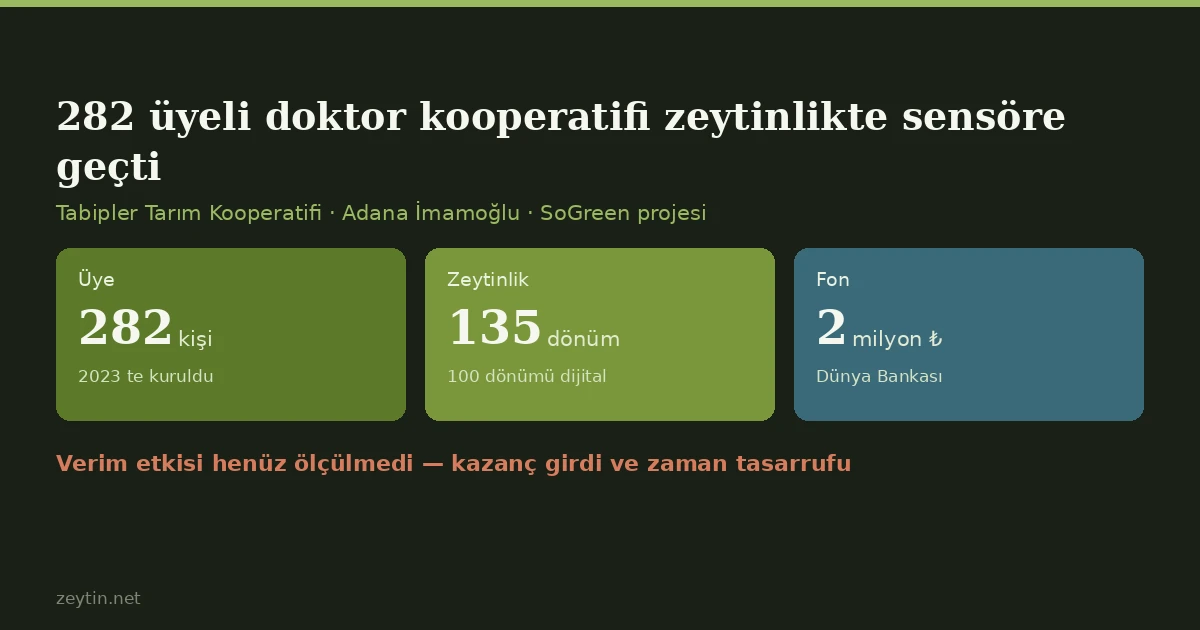 282 üyeli doktor kooperatifi zeytinlikte sensöre geçti

Tabipler Tarım Kooperatifi · Adana İmamoğlu · SoGreen projesi

Üye
282 kişi
2023 te kuruldu

Zeytinlik
135 dönüm
100 dönümü dijital

Fon
2 milyon ₺
Dünya Bankası

Verim etkisi henüz ölçülmedi — kazanç girdi ve zaman tasarrufu

zeytin.net